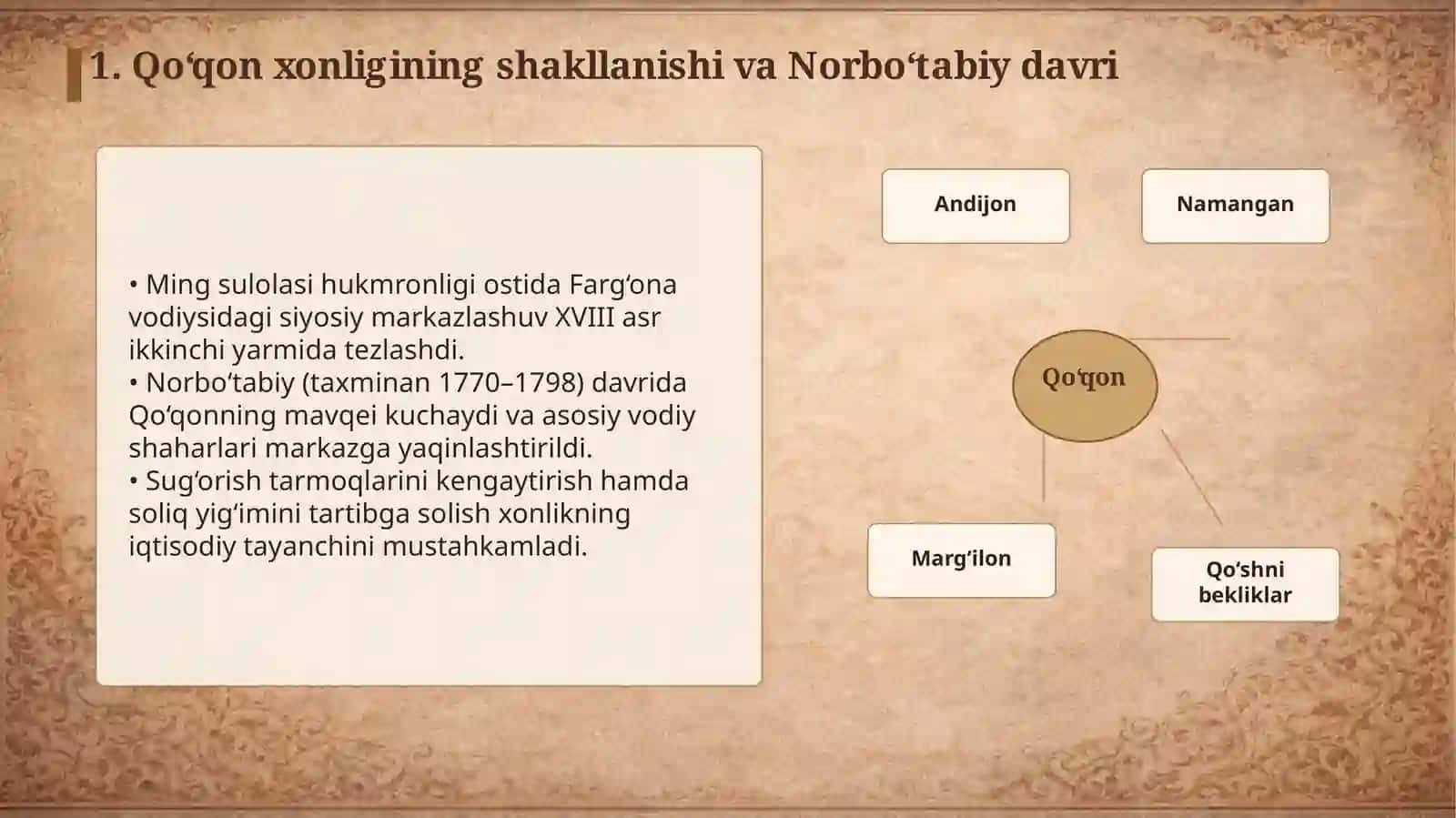 1. Qo‘qon xonligining shakllanishi va Norbo‘tabiy davri

• Ming sulolasi hukmronligi ostida Farg‘ona vodiysidagi siyosiy markazlashuv XVIII asr ikkinchi yarmida tezlashdi.
• Norbo‘tabiy (taxminan 1770–1798) davrida Qo‘qonning mavqei kuchaydi va asosiy vodiy shaharlari markazga yaqinlashtirildi.
• Sug‘orish tarmoqlarini kengaytirish hamda soliq yig‘imini tartibga solish xonlikning iqtisodiy tayanchini mustahkamladi.

Andijon

Namangan

Qo‘qon

Marg‘ilon

Qo‘shni bekliklar